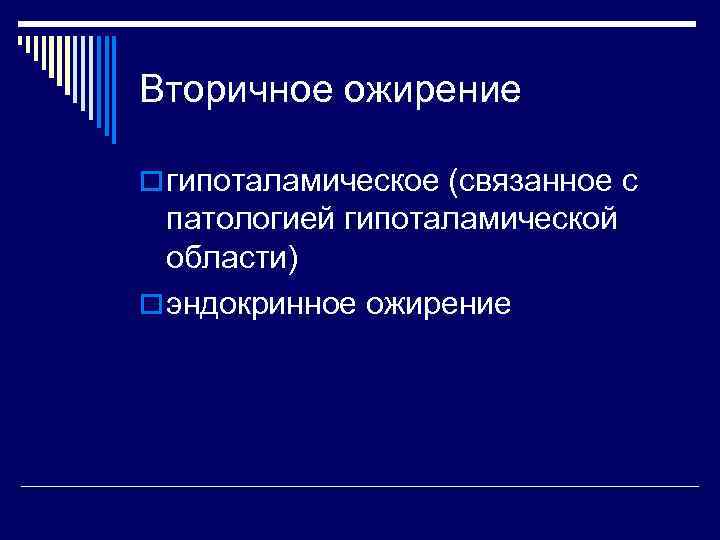 Вторичное ожирение

гипоталамическое (связанное с патологией гипоталамической области)

эндокринное ожирение